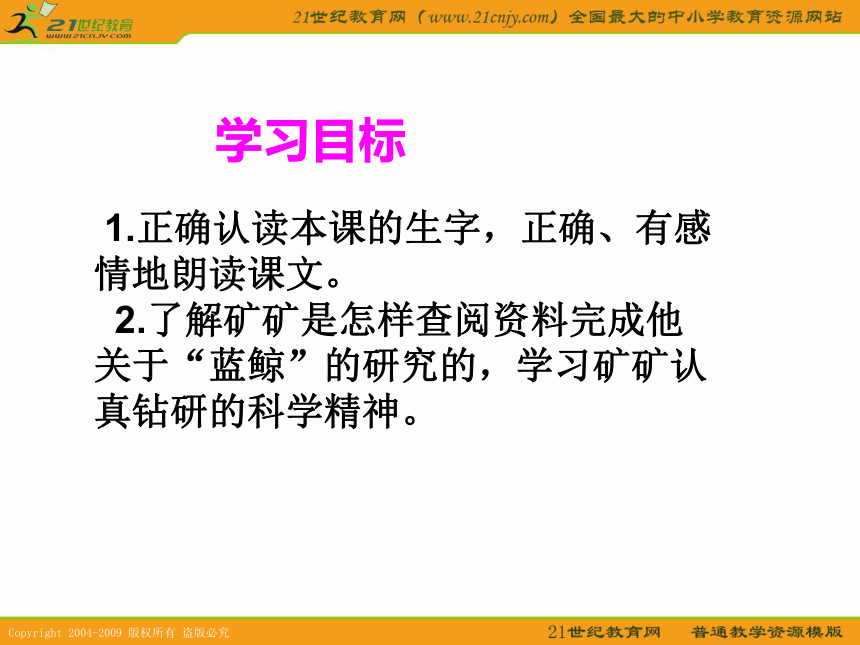 21世纪教育
www.21cnjy.com

21世纪教育网（www.21cnjy.com）全国最大的中小学教育资源网站

学习目标

1.正确认读本课的生字，正确、有感情地朗读课文。

2.了解矿矿是怎样查阅资料完成他关于“蓝鲸”的研究的，学习矿矿认真钻研的科学精神。

Copyright 2004-2009 版权所有 盗版必究

21世纪教育网 普通教学资源模版